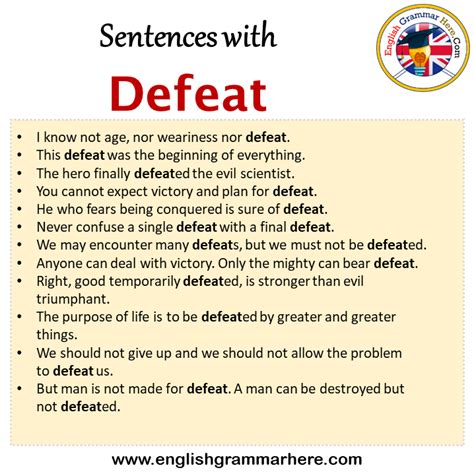 Sentences with

Defeat

English Grammar Here.Com

- I know not age, nor weariness nor defeat.
- This defeat was the beginning of everything.
- The hero finally defeated the evil scientist.
- You cannot expect victory and plan for defeat.
- He who fears being conquered is sure of defeat.
- Never confuse a single defeat with a final defeat.
- We may encounter many defeats, but we must not be defeated.
- Anyone can deal with victory. Only the mighty can bear defeat.
- Right, good temporarily defeated, is stronger than evil triumphant.
- The purpose of life is to be defeated by greater and greater things.
- We should not give up and we should not allow the problem to defeat us.
- But man is not made for defeat. A man can be destroyed but not defeated.

www.englishgrammarhere.com